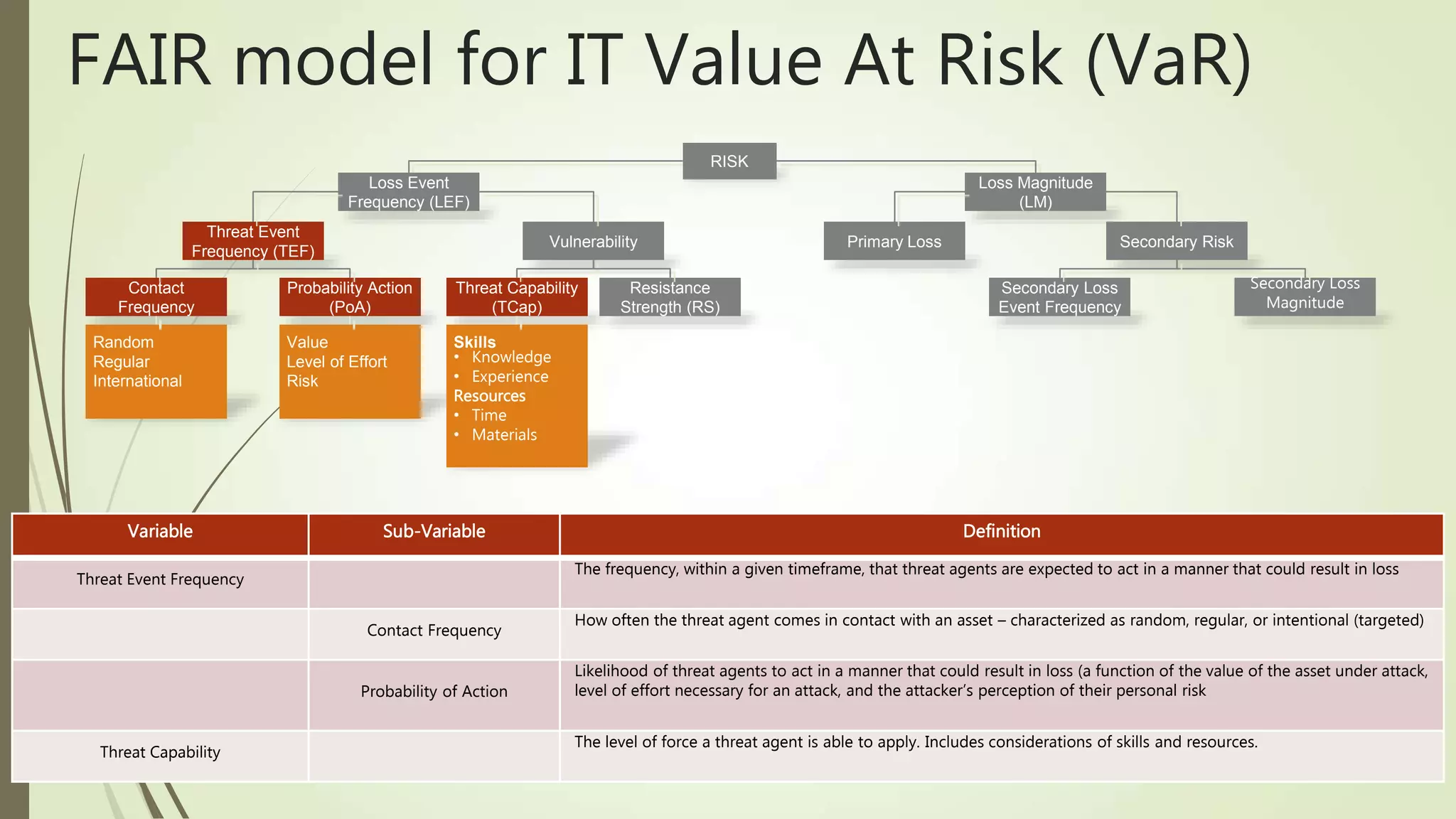 FAIR model for IT Value At Risk (VaR)

RISK

Loss Event Frequency (LEF)

Loss Magnitude (LM)

Threat Event Frequency (TEF)

Vulnerability

Primary Loss

Secondary Risk

Contact Frequency

Probability Action (PoA)

Threat Capability (TCap)

Resistance Strength (RS)

Secondary Loss Event Frequency

Secondary Loss Magnitude

Random
Regular
International

Value
Level of Effort
Risk

Skills
• Knowledge
• Experience
Resources
• Time
• Materials

| Variable | Sub-Variable | Definition |
|---|---|---|
| Threat Event Frequency | | The frequency, within a given timeframe, that threat agents are expected to act in a manner that could result in loss |
| | Contact Frequency | How often the threat agent comes in contact with an asset – characterized as random, regular, or intentional (targeted) |
| | Probability of Action | Likelihood of threat agents to act in a manner that could result in loss (a function of the value of the asset under attack, level of effort necessary for an attack, and the attacker's perception of their personal risk |
| Threat Capability | | The level of force a threat agent is able to apply. Includes considerations of skills and resources. |